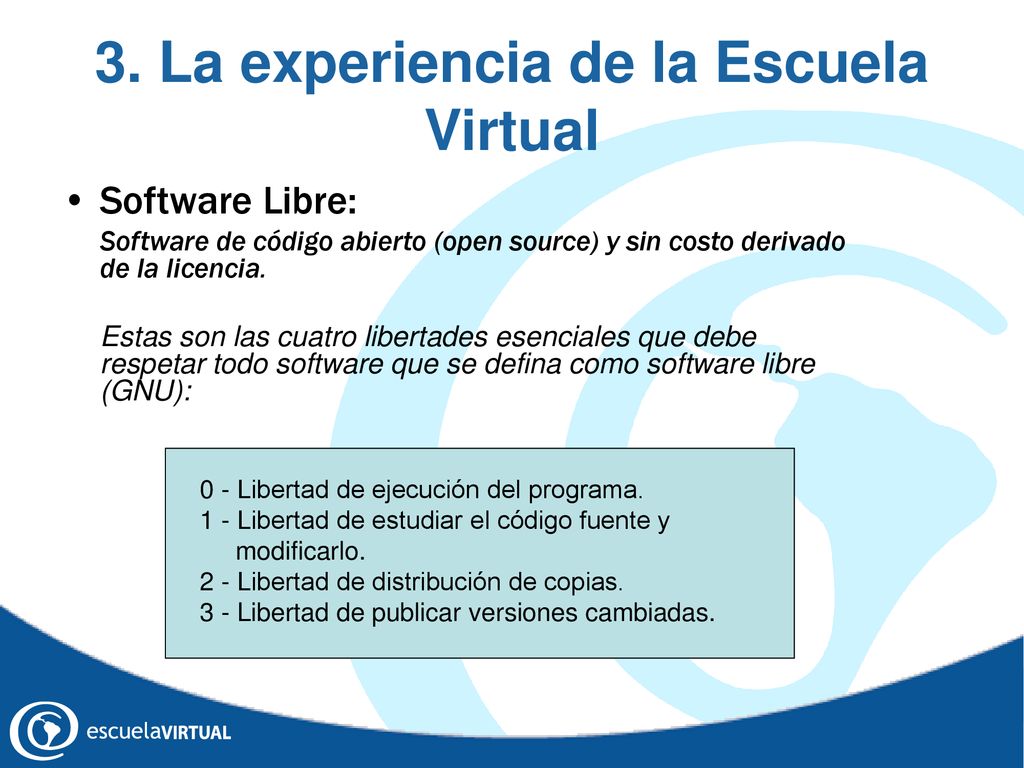 3. La experiencia de la Escuela Virtual

• Software Libre:

Software de código abierto (open source) y sin costo derivado de la licencia.

Estas son las cuatro libertades esenciales que debe respetar todo software que se defina como software libre (GNU):

0 - Libertad de ejecución del programa.
1 - Libertad de estudiar el código fuente y modificarlo.
2 - Libertad de distribución de copias.
3 - Libertad de publicar versiones cambiadas.

escuelaVIRTUAL